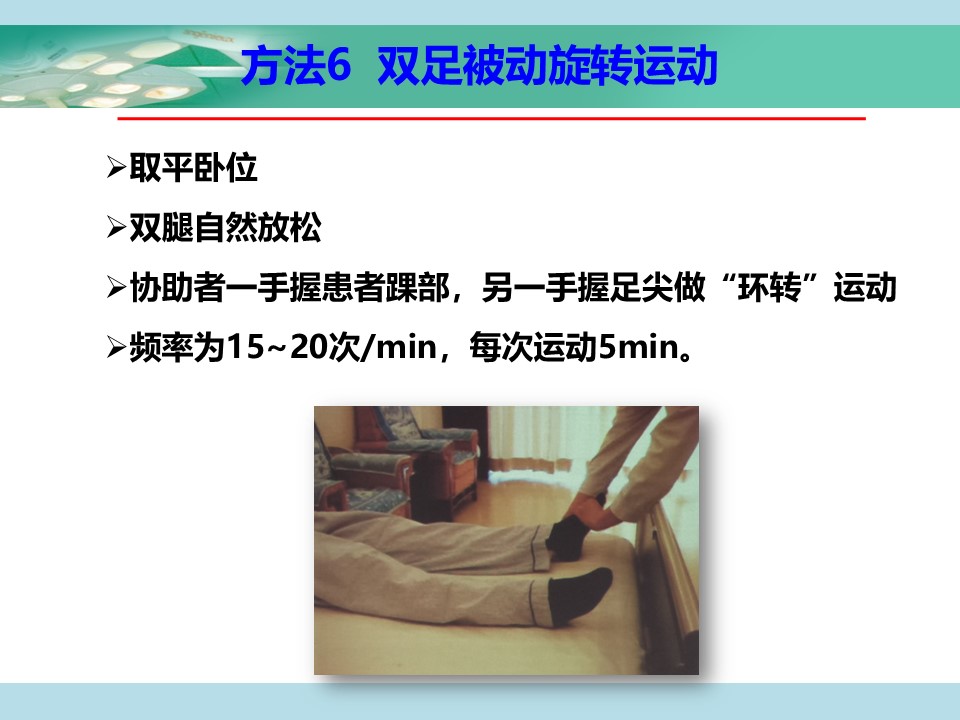 方法6 双足被动旋转运动

➢取平卧位

➢双腿自然放松

➢协助者一手握患者踝部，另一手握足尖做“环转”运动

➢频率为15~20次/min，每次运动5min。